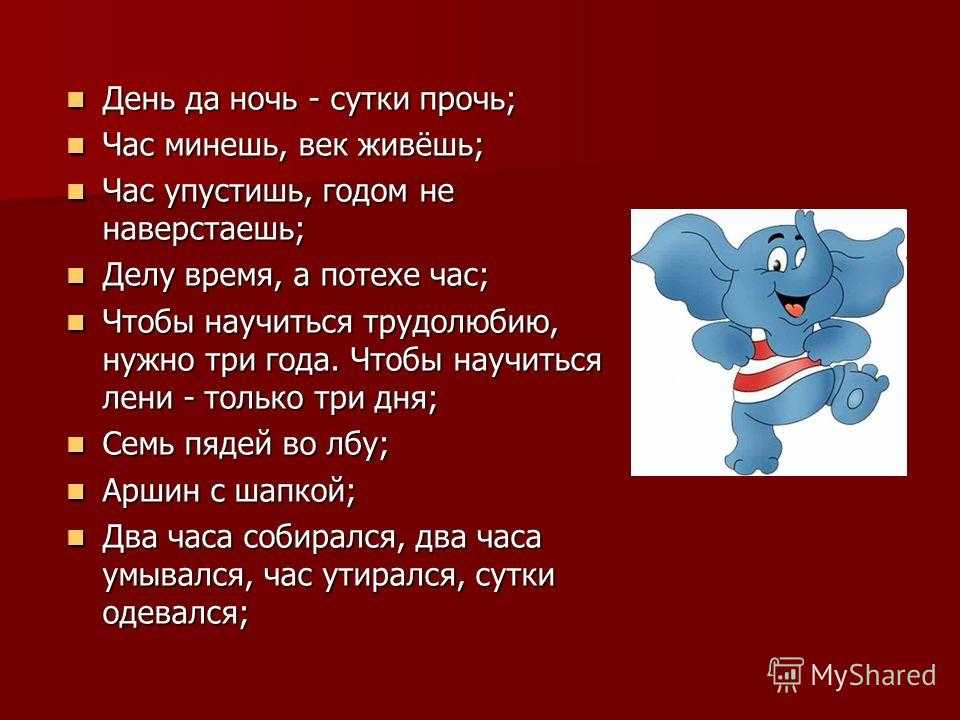 День да ночь - сутки прочь;

Час минешь, век живёшь;

Час упустишь, годом не наверстаешь;

Делу время, а потехе час;

Чтобы научиться трудолюбию, нужно три года. Чтобы научиться лени - только три дня;

Семь пядей во лбу;

Аршин с шапкой;

Два часа собирался, два часа умывался, час утирался, сутки одевался;

MyShared